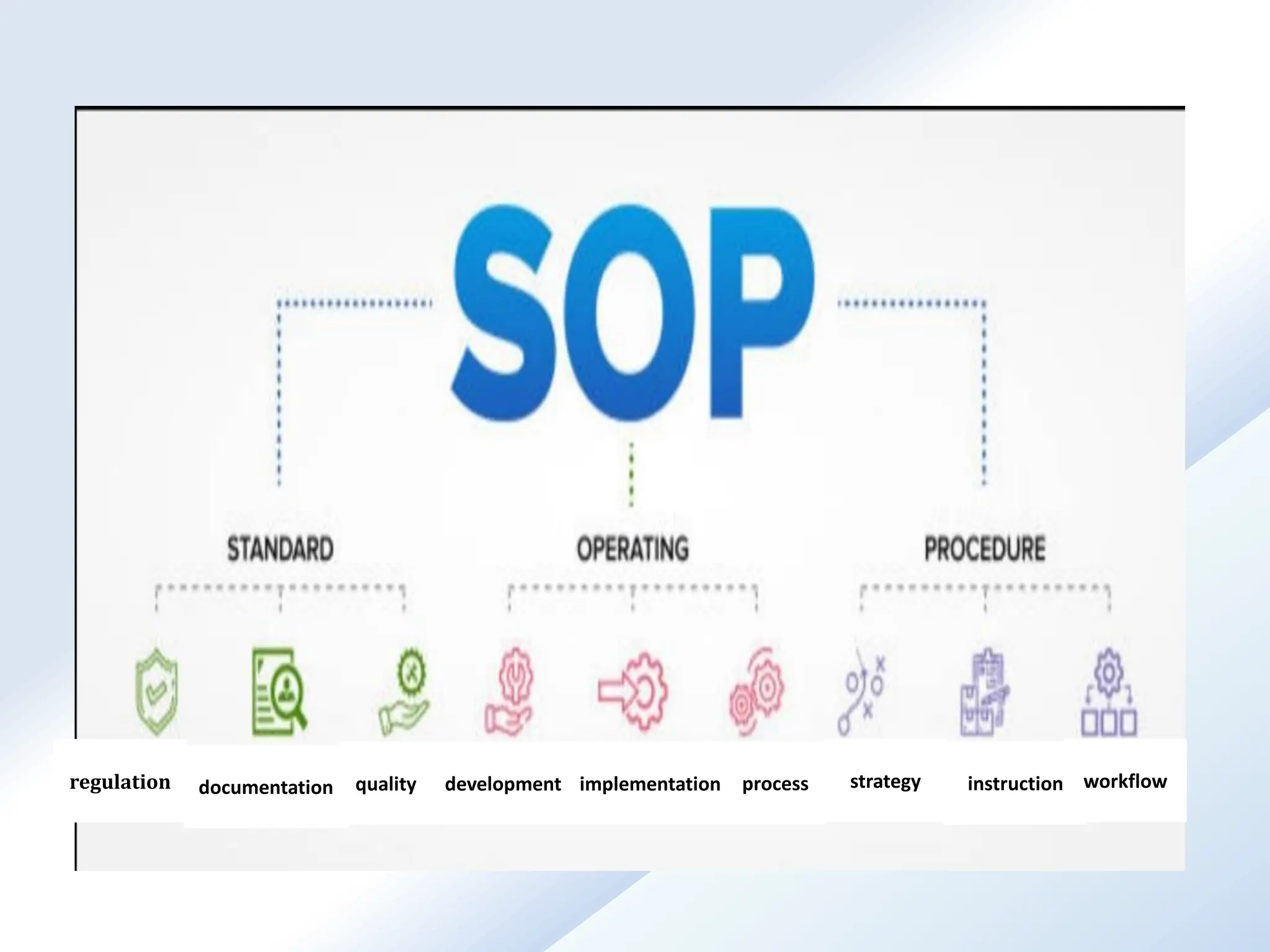 SOP

STANDARD

OPERATING

PROCEDURE

regulation documentation quality development implementation process strategy instruction workflow